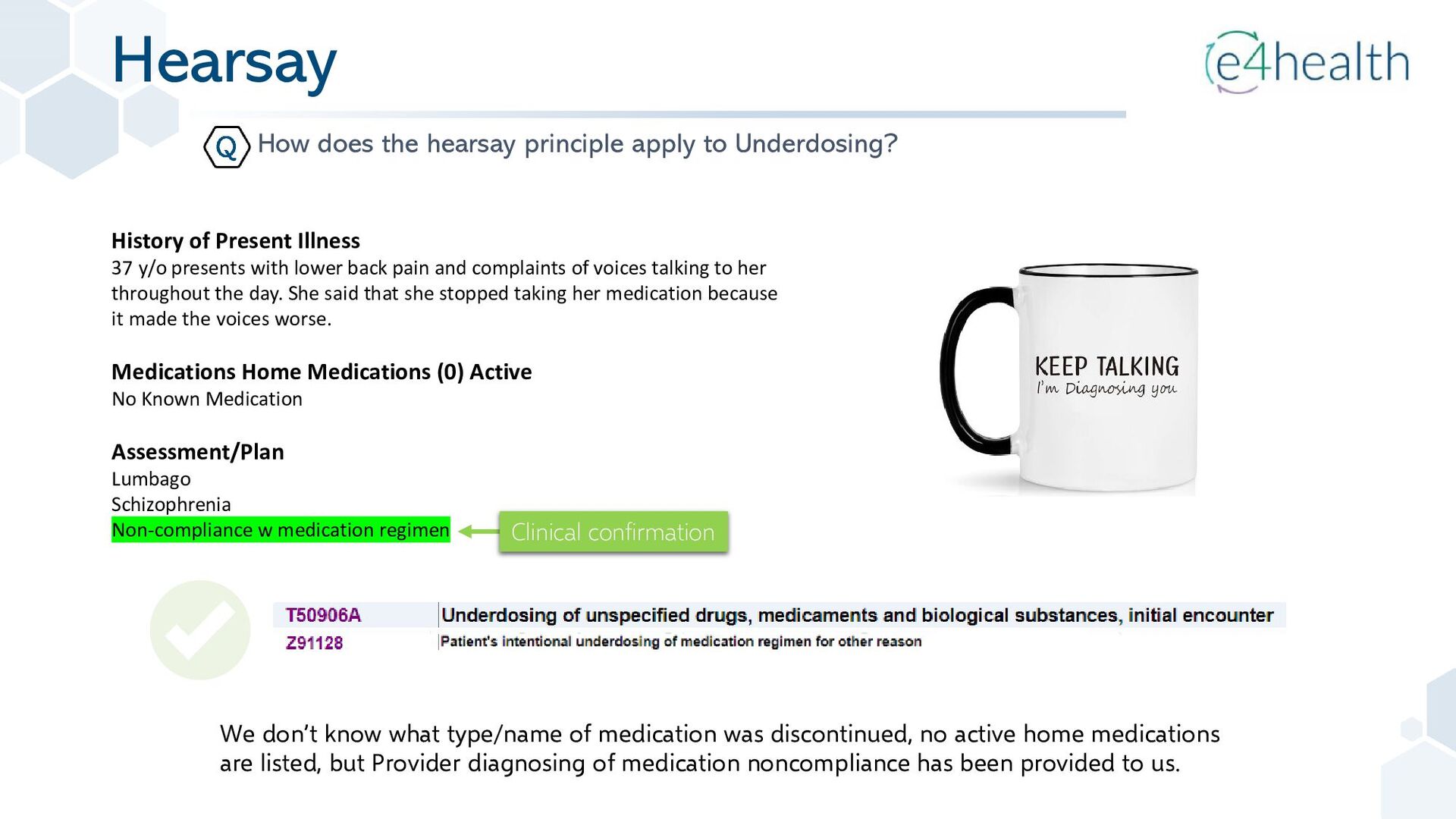 Hearsay

e4health

Q How does the hearsay principle apply to Underdosing?

History of Present Illness
37 y/o presents with lower back pain and complaints of voices talking to her throughout the day. She said that she stopped taking her medication because it made the voices worse.

Medications Home Medications (0) Active
No Known Medication

Assessment/Plan
Lumbago
Schizophrenia
Non-compliance w medication regimen

Clinical confirmation

KEEP TALKING
I'm Diagnosing you

| T50906A | Underdosing of unspecified drugs, medicaments and biological substances, initial encounter |
|---|---|
| Z91128 | Patient's intentional underdosing of medication regimen for other reason |

We don't know what type/name of medication was discontinued, no active home medications are listed, but Provider diagnosing of medication noncompliance has been provided to us.